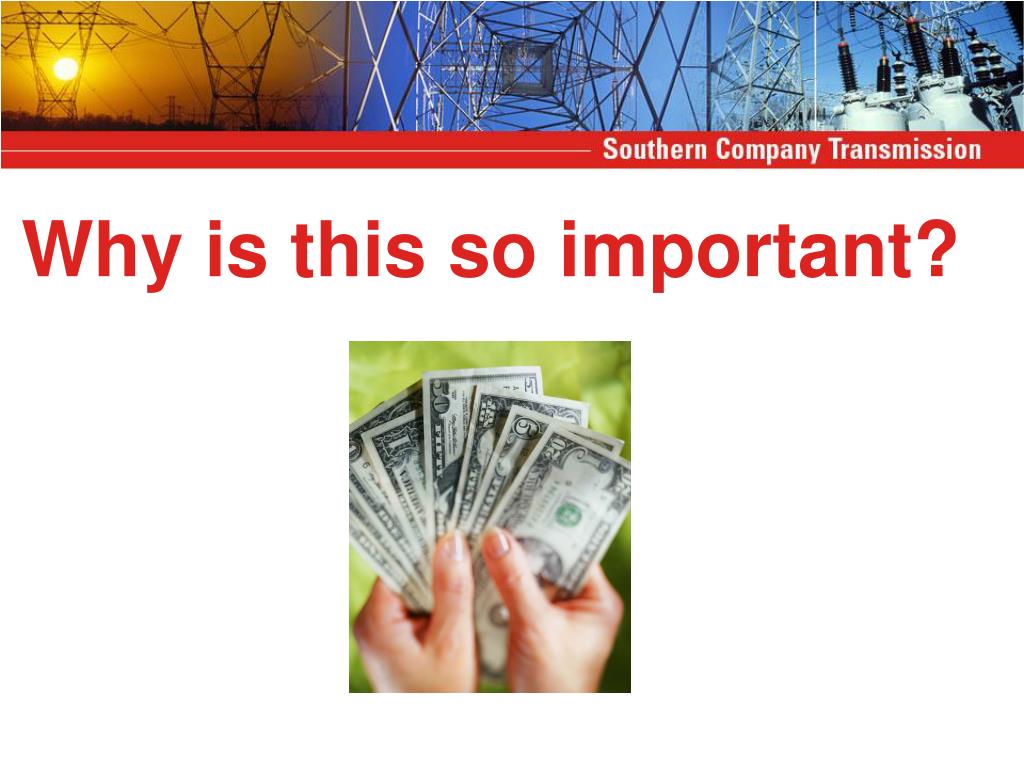 Southern Company Transmission

Why is this so important?